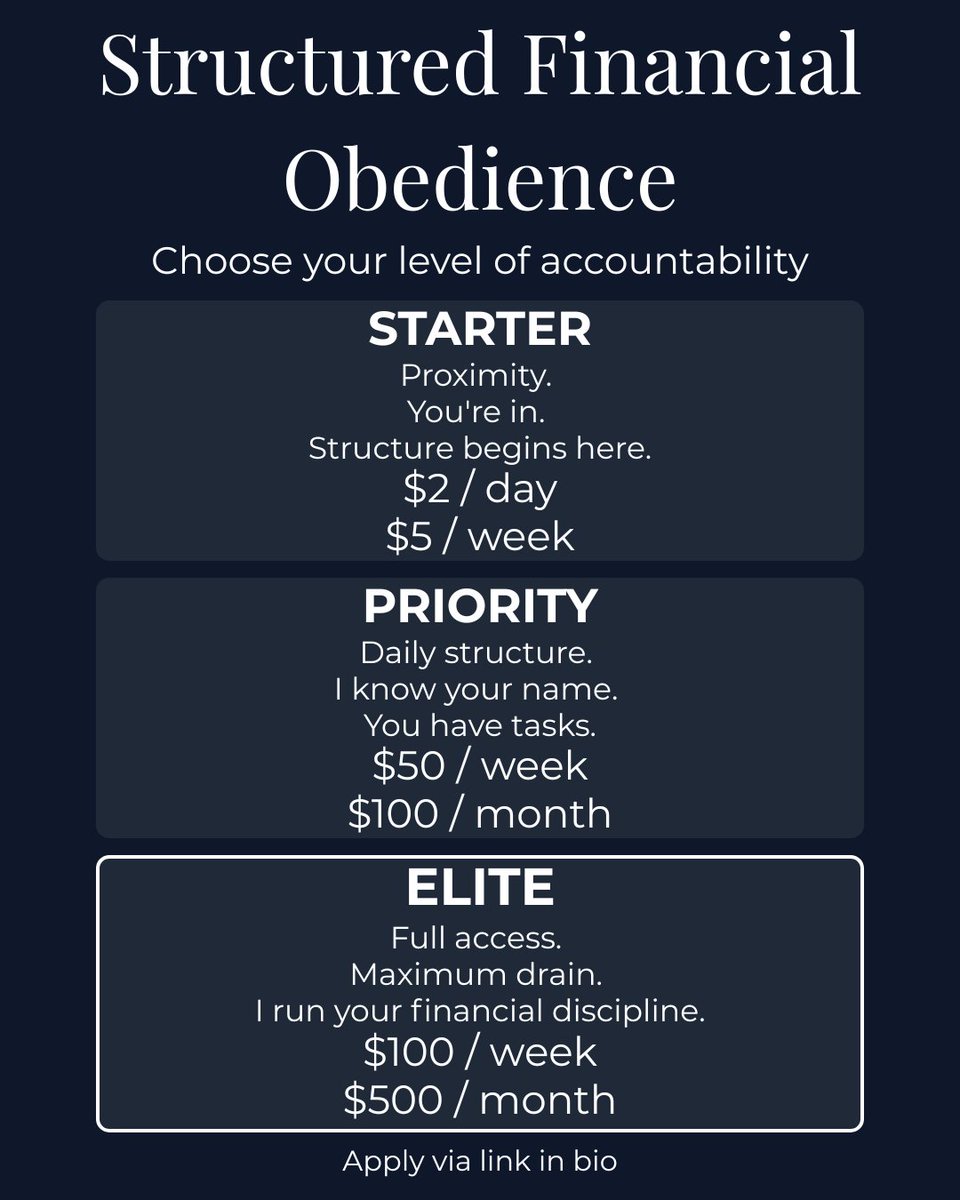 Structured Financial Obedience

Choose your level of accountability

STARTER

Proximity.
You're in.
Structure begins here.
\$2 / day
\$5 / week

PRIORITY

Daily structure.
I know your name.
You have tasks.
\$50 / week
\$100 / month

ELITE

Full access.
Maximum drain.
I run your financial discipline.
\$100 / week
\$500 / month

Apply via link in bio